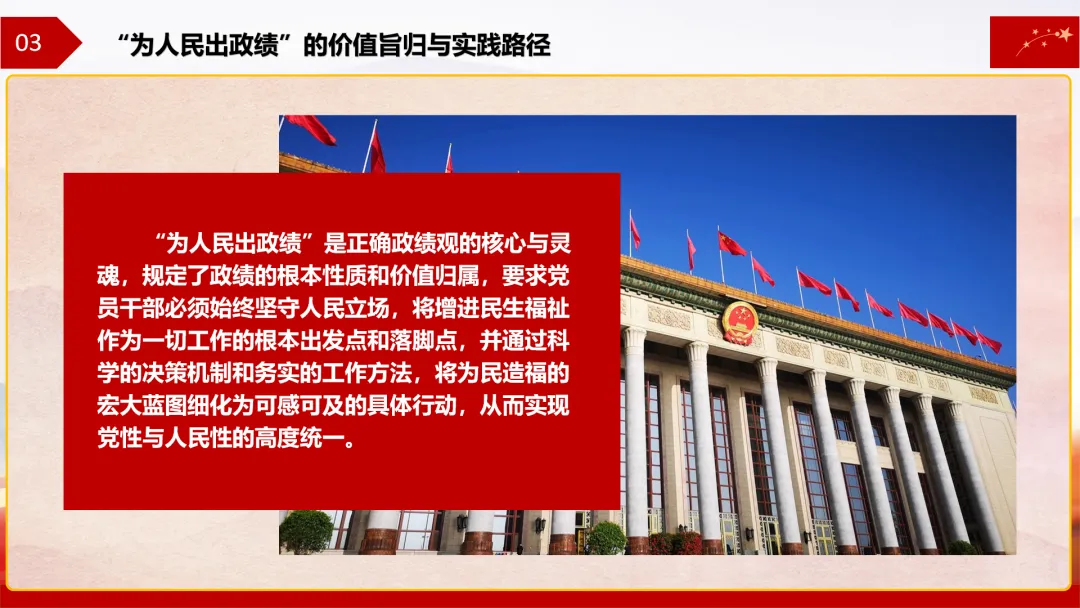 03

“为人民出政绩”的价值旨归与实践路径

“为人民出政绩”是正确政绩观的核心与灵魂，规定了政绩的根本性质和价值归属，要求党员干部必须始终坚守人民立场，将增进民生福祉作为一切工作的根本出发点和落脚点，并通过科学的决策机制和务实的工作方法，将为民造福的宏大蓝图细化为可感可及的具体行动，从而实现党性与人民性的高度统一。